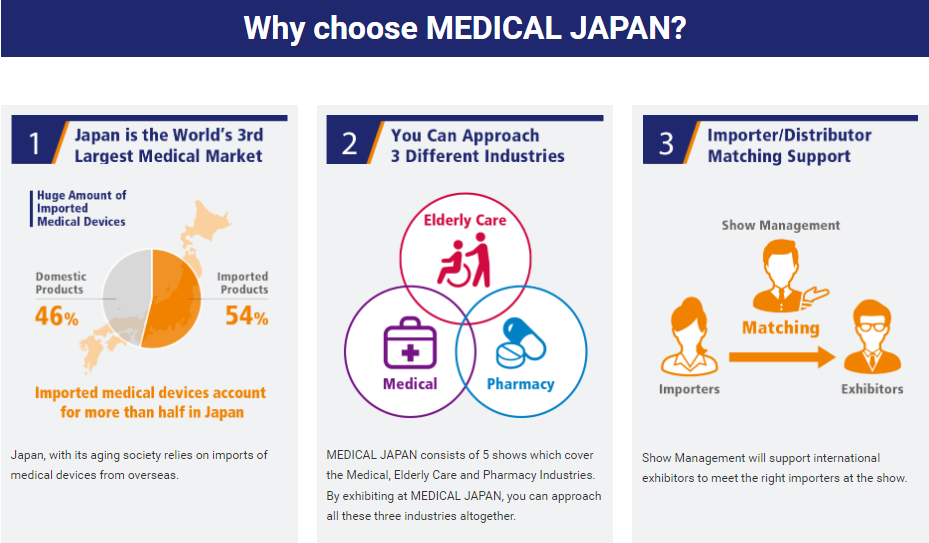 Why choose MEDICAL JAPAN?

1 Japan is the World's 3rd Largest Medical Market

Huge Amount of Imported Medical Devices

Domestic Products 46%

Imported Products 54%

Imported medical devices account for more than half in Japan

Japan, with its aging society relies on imports of medical devices from overseas.

2 You Can Approach 3 Different Industries

Elderly Care

Medical

Pharmacy

MEDICAL JAPAN consists of 5 shows which cover the Medical, Elderly Care and Pharmacy Industries. By exhibiting at MEDICAL JAPAN, you can approach all these three industries altogether.

3 Importer/Distributor Matching Support

Show Management

Matching

Importers

Exhibitors

Show Management will support international exhibitors to meet the right importers at the show.